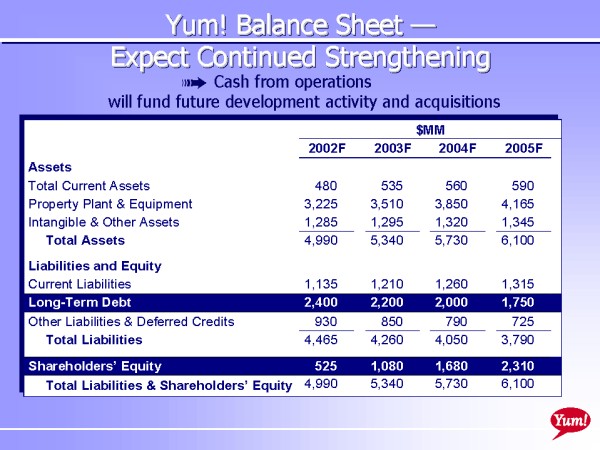 Yum! Balance Sheet —
Expect Continued Strengthening

Cash from operations will fund future development activity and acquisitions

| | $MM | | | |
|---|---|---|---|---|
| | 2002F | 2003F | 2004F | 2005F |
| Assets | | | | |
| Total Current Assets | 480 | 535 | 560 | 590 |
| Property Plant & Equipment | 3,225 | 3,510 | 3,850 | 4,165 |
| Intangible & Other Assets | 1,285 | 1,295 | 1,320 | 1,345 |
| Total Assets | 4,990 | 5,340 | 5,730 | 6,100 |
| Liabilities and Equity | | | | |
| Current Liabilities | 1,135 | 1,210 | 1,260 | 1,315 |
| Long-Term Debt | 2,400 | 2,200 | 2,000 | 1,750 |
| Other Liabilities & Deferred Credits | 930 | 850 | 790 | 725 |
| Total Liabilities | 4,465 | 4,260 | 4,050 | 3,790 |
| Shareholders' Equity | 525 | 1,080 | 1,680 | 2,310 |
| Total Liabilities & Shareholders' Equity | 4,990 | 5,340 | 5,730 | 6,100 |

Yum!